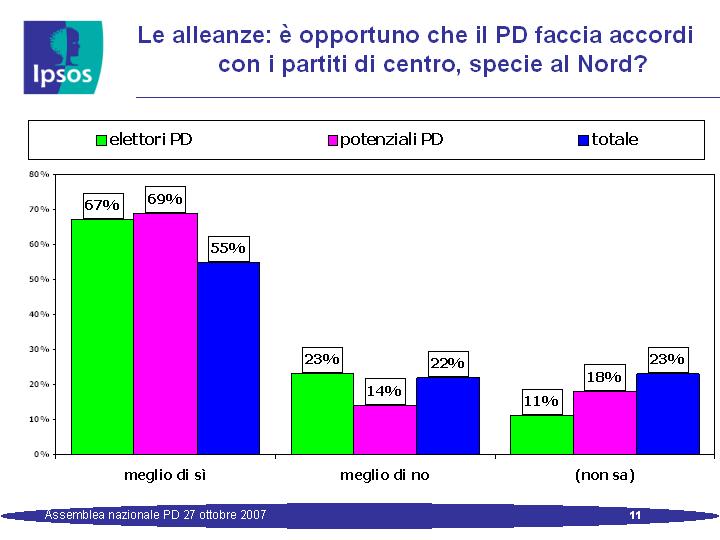 Ipsos

Le alleanze: è opportuno che il PD faccia accordi con i partiti di centro, specie al Nord?

elettori PD
potenziali PD
totale

80%
70%
60%
50%
40%
30%
20%
10%
0%

67%
69%
55%
23%
14%
22%
11%
18%
23%

meglio di sì
meglio di no
(non sa)

Assemblea nazionale PD 27 ottobre 2007
11